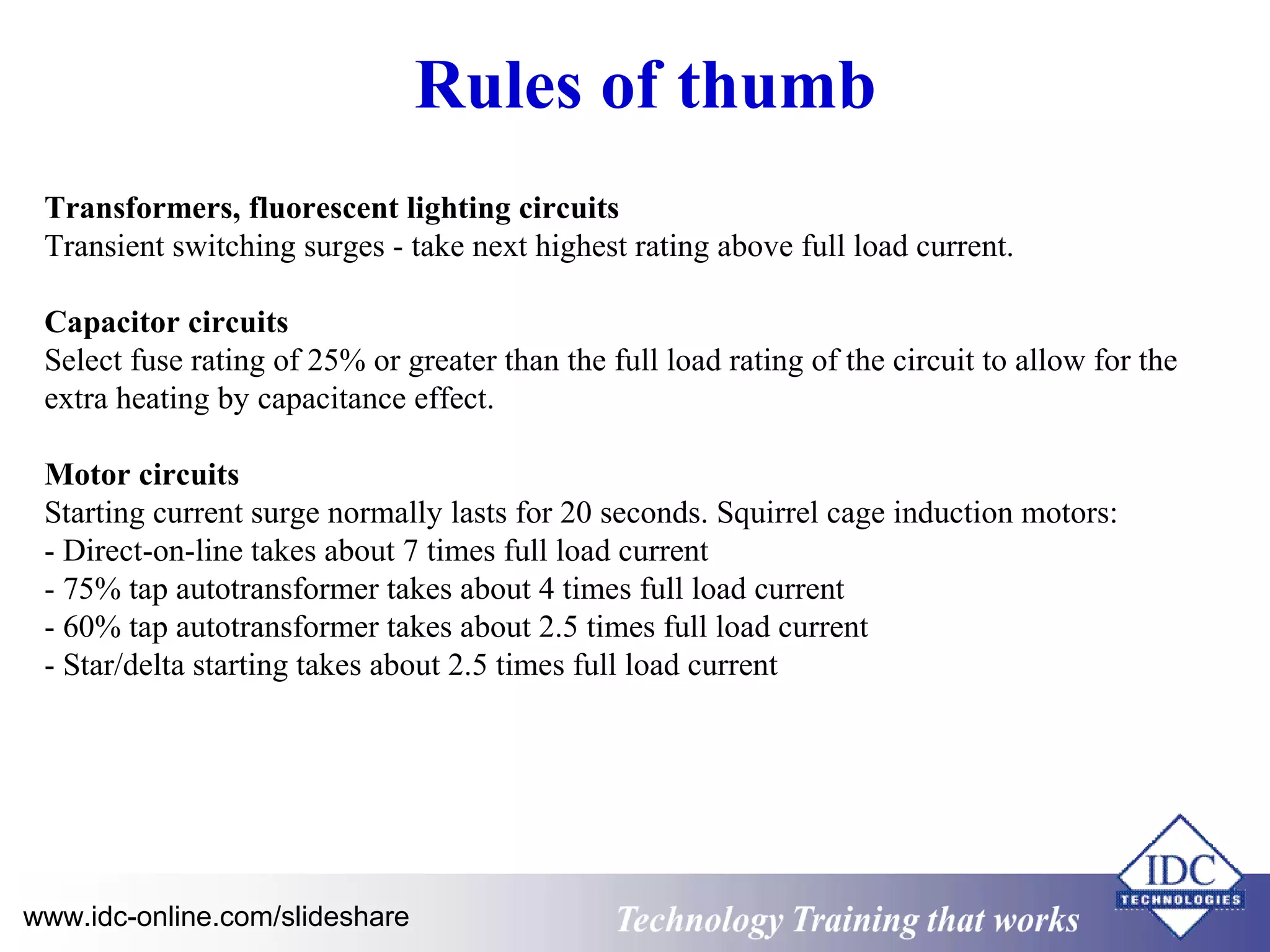 Rules of thumb

Transformers, fluorescent lighting circuits
Transient switching surges - take next highest rating above full load current.

Capacitor circuits
Select fuse rating of 25% or greater than the full load rating of the circuit to allow for the extra heating by capacitance effect.

Motor circuits
Starting current surge normally lasts for 20 seconds. Squirrel cage induction motors:
- Direct-on-line takes about 7 times full load current
- 75% tap autotransformer takes about 4 times full load current
- 60% tap autotransformer takes about 2.5 times full load current
- Star/delta starting takes about 2.5 times full load current

www.idc-online.com/slideshare

Technology Training that works

IDC
TECHNOLOGIES